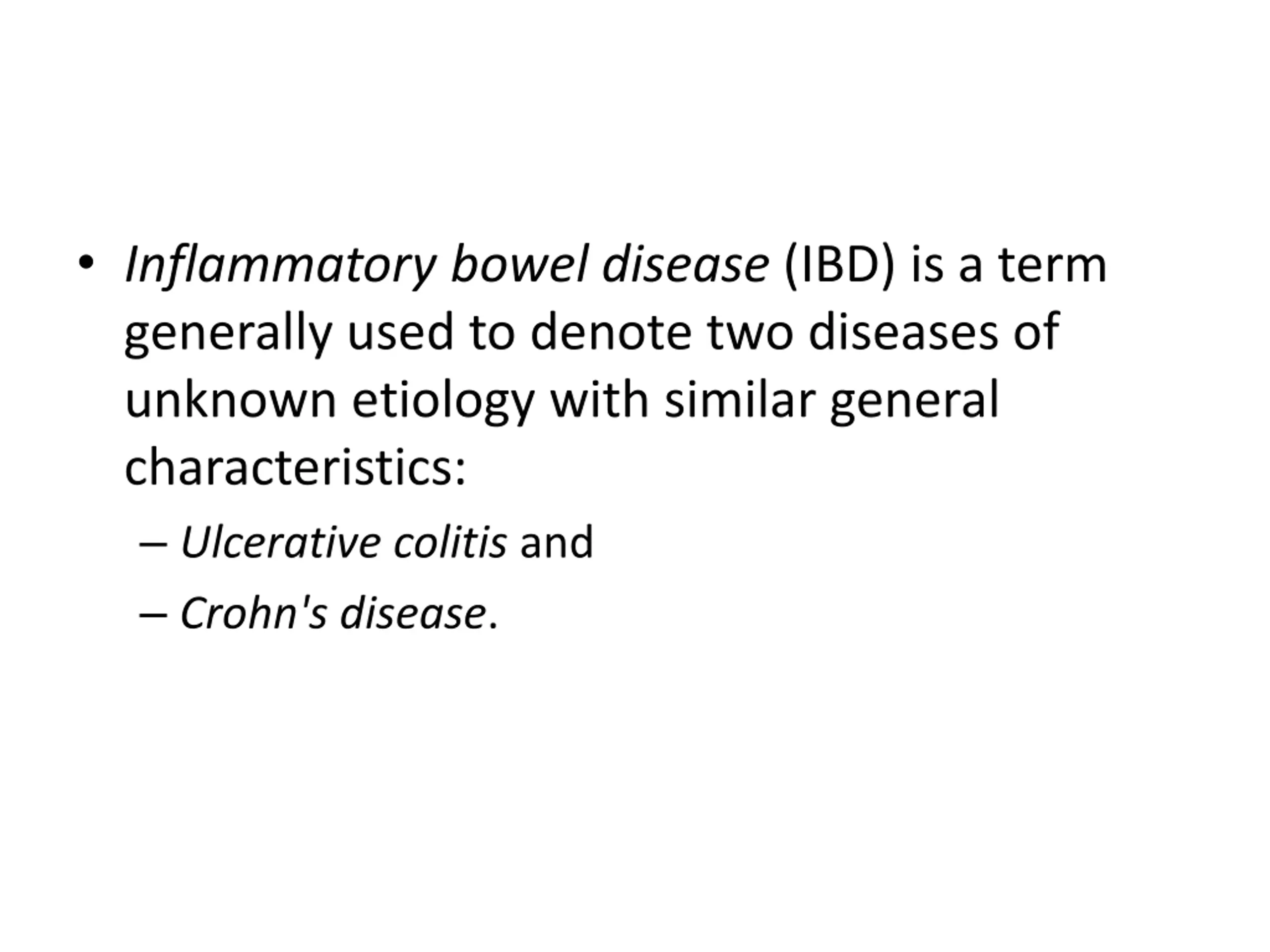 • Inflammatory bowel disease (IBD) is a term generally used to denote two diseases of unknown etiology with similar general characteristics:

– Ulcerative colitis and

– Crohn's disease.